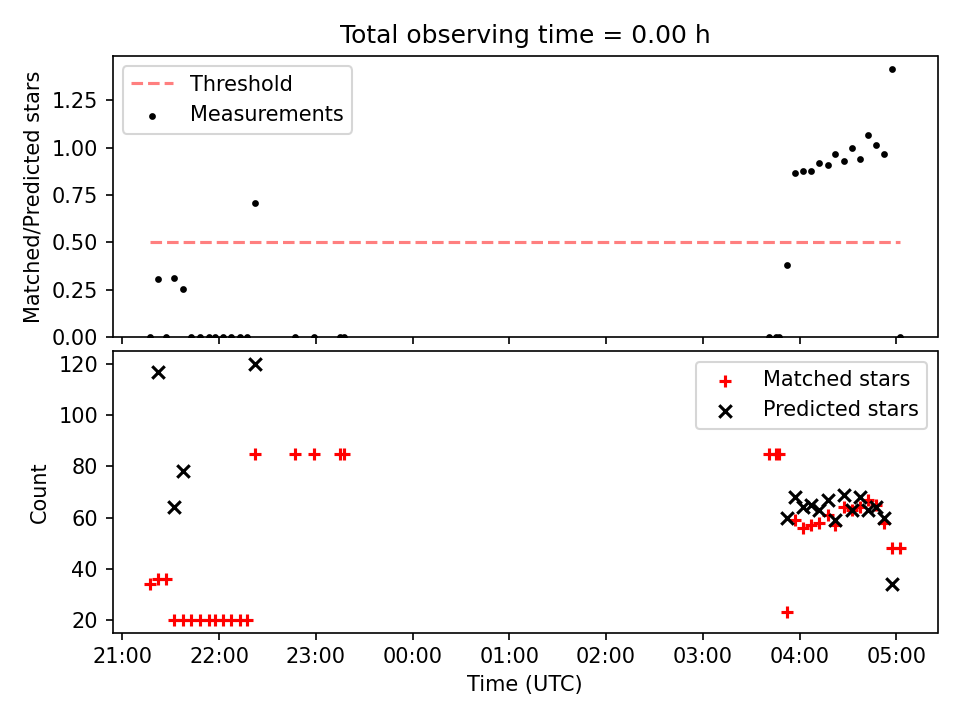 Total observing time = 0.00 h

Threshold
Measurements

Matched/Predicted stars

1.25
1.00
0.75
0.50
0.25
0.00

Matched stars
Predicted stars

Count

120
100
80
60
40
20

21:00 22:00 23:00 00:00 01:00 02:00 03:00 04:00 05:00

Time (UTC)